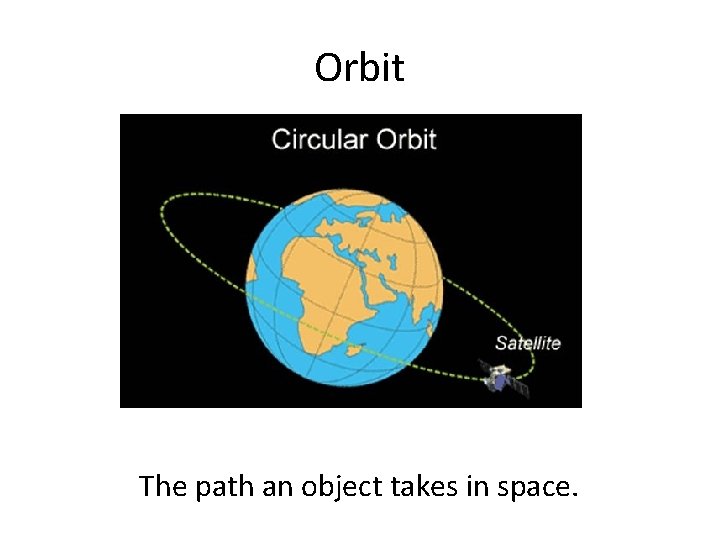 Orbit

Circular Orbit

Satellite

The path an object takes in space.